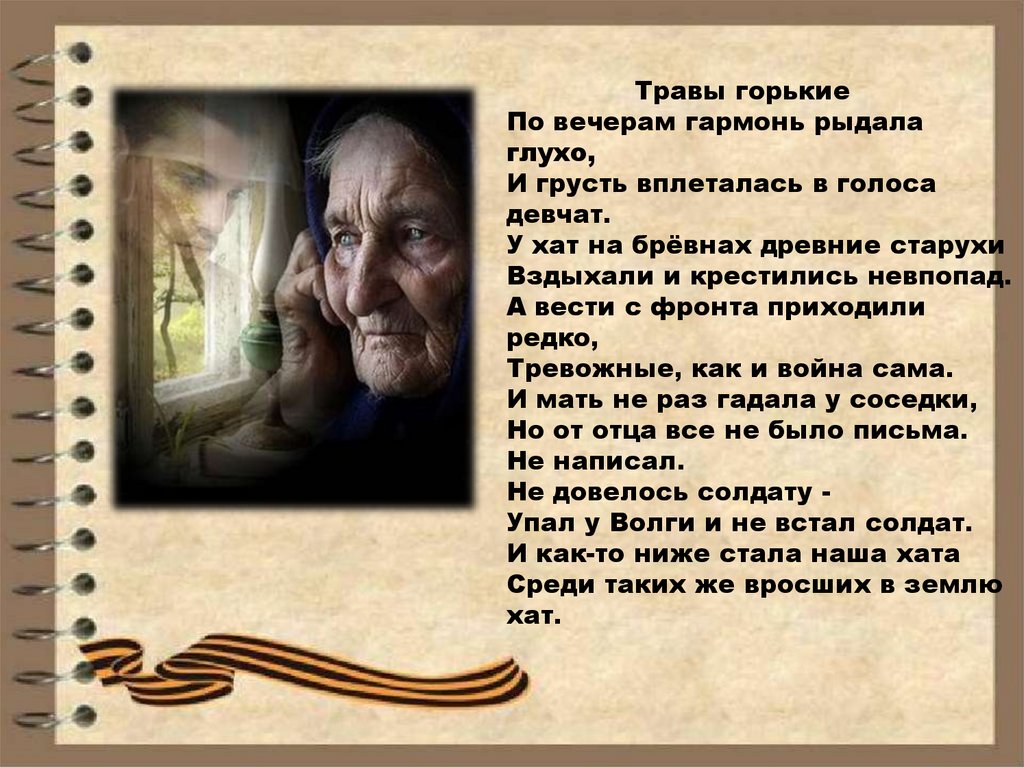 Травы горькие
По вечерам гармонь рыдала глухо,
И грусть вплеталась в голоса девчат.
У хат на брёвнах древние старухи
Вздыхали и крестились невпопад.
А вести с фронта приходили редко,
Тревожные, как и война сама.
И мать не раз гадала у соседки,
Но от отца все не было письма.
Не написал.
Не довелось солдату -
Упал у Волги и не встал солдат.
И как-то ниже стала наша хата
Среди таких же вросших в землю хат.